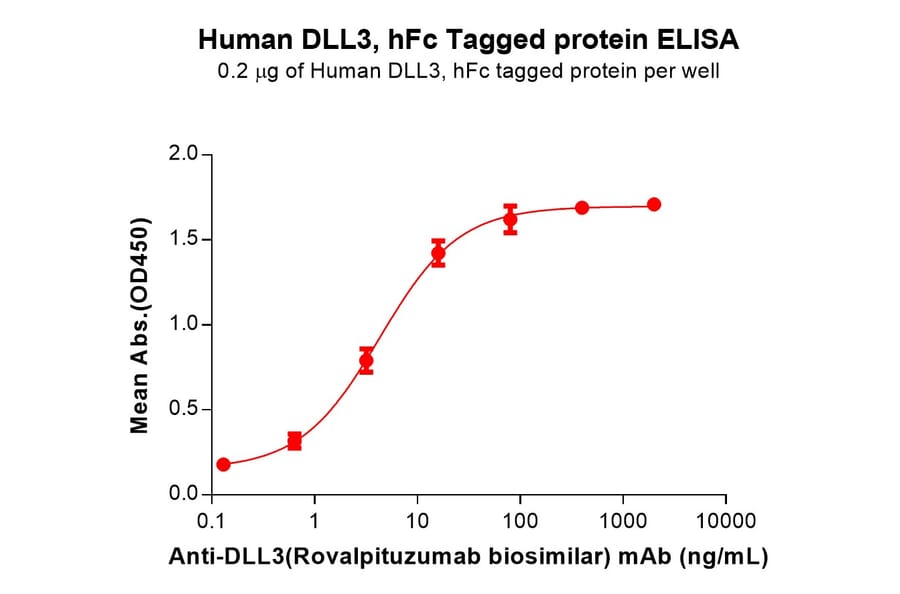 Human DLL3, hFc Tagged protein ELISA
0.2 μg of Human DLL3, hFc tagged protein per well

Mean Abs.(OD450)

2.0
1.5
1.0
0.5
0.0

0.1
1
10
100
1000
10000

Anti-DLL3(Rovalpituzumab biosimilar) mAb (ng/mL)